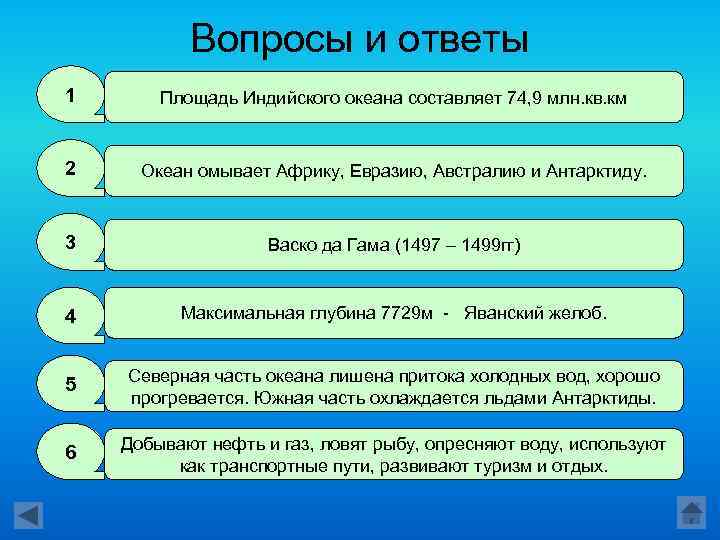 Вопросы и ответы

1

Площадь Индийского океана составляет 74,9 млн.кв.км

2

Океан омывает Африку, Евразию, Австралию и Антарктиду.

3

Васко да Гама (1497 – 1499гг)

4

Максимальная глубина 7729м - Яванский желоб.

5

Северная часть океана лишена притока холодных вод, хорошо прогревается. Южная часть охлаждается льдами Антарктиды.

6

Добывают нефть и газ, ловят рыбу, опресняют воду, используют как транспортные пути, развивают туризм и отдых.